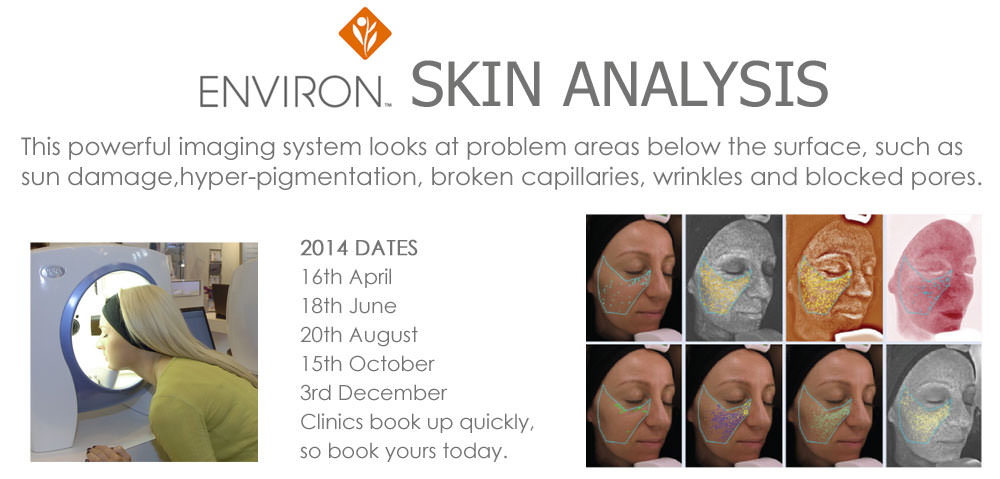 ENVIRON™ SKIN ANALYSIS

This powerful imaging system looks at problem areas below the surface, such as sun damage,hyper-pigmentation, broken capillaries, wrinkles and blocked pores.

2014 DATES
16th April
18th June
20th August
15th October
3rd December
Clinics book up quickly, so book yours today.